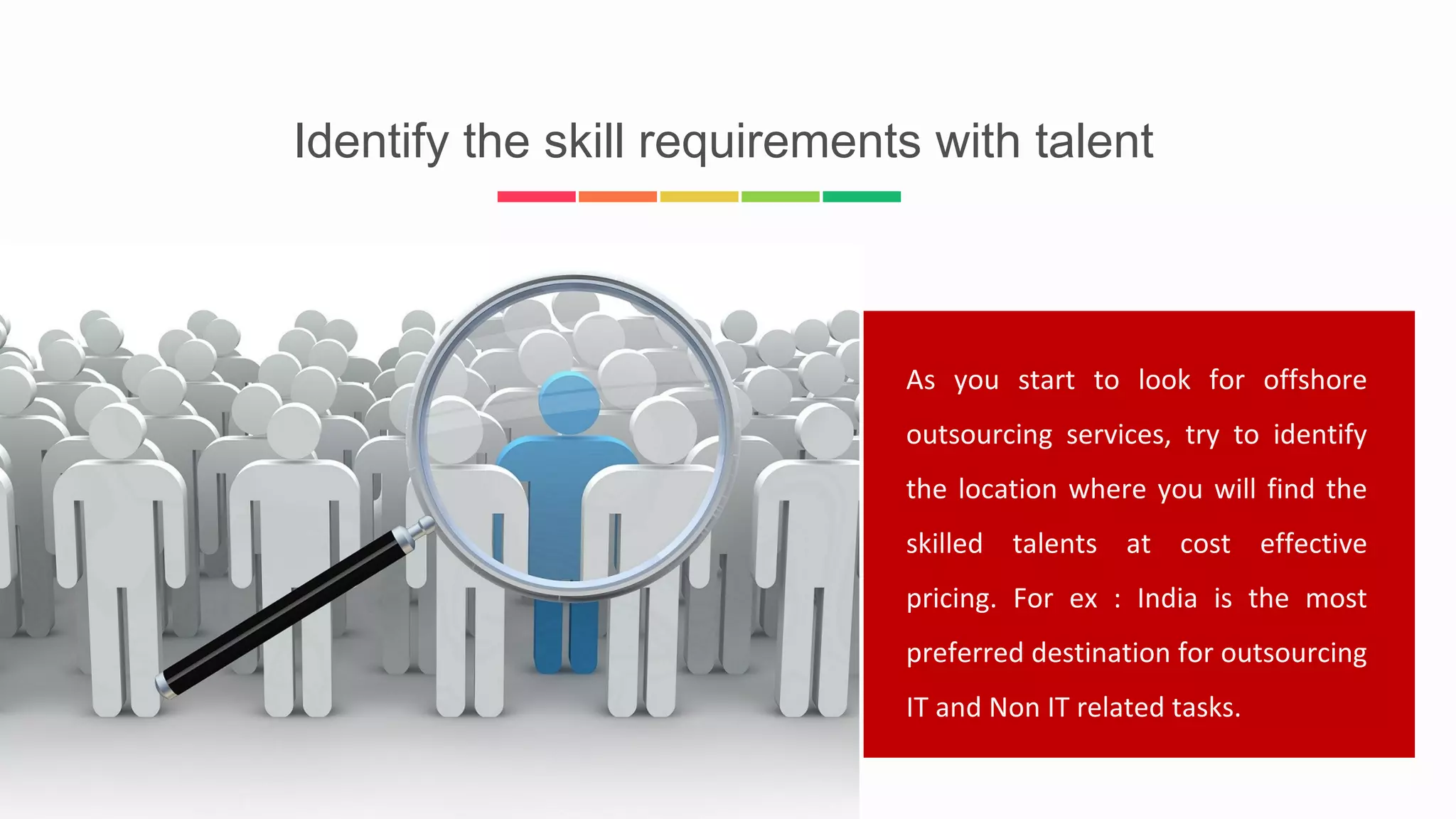 Identify the skill requirements with talent

As you start to look for offshore outsourcing services, try to identify the location where you will find the skilled talents at cost effective pricing. For ex : India is the most preferred destination for outsourcing IT and Non IT related tasks.